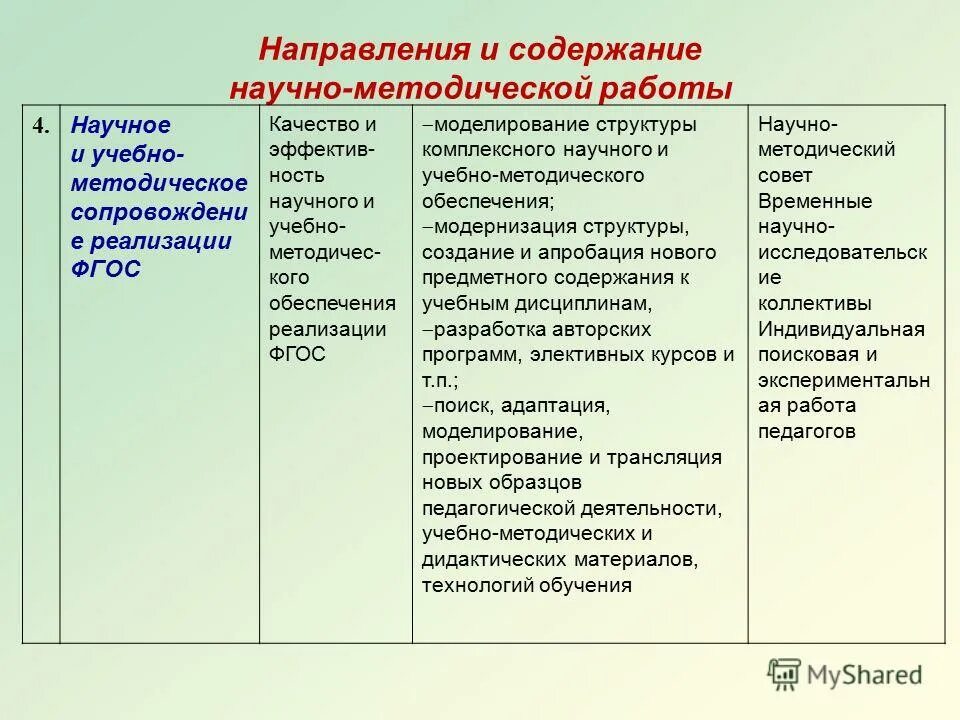 Направления и содержание научно-методической работы

| 4. | Научное и учебно-методическое сопровождение реализации ФГОС | Качество и эффективность научного и учебно-методического обеспечения реализации ФГОС | –моделирование структуры комплексного научного и учебно-методического обеспечения; –модернизация структуры, создание и апробация нового предметного содержания к учебным дисциплинам, –разработка авторских программ, элективных курсов и т.п.; –поиск, адаптация, моделирование, проектирование и трансляция новых образцов педагогической деятельности, учебно-методических и дидактических материалов, технологий обучения | Научно-методический совет Временные научно-исследовательские коллективы Индивидуальная поисковая и экспериментальная работа педагогов |

MyShared